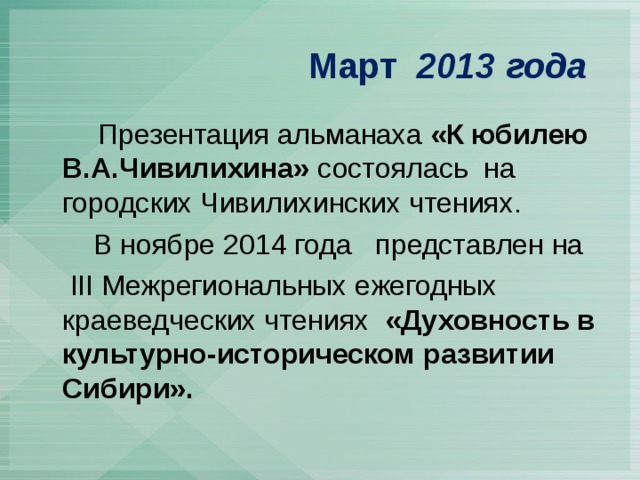 Март 2013 года

Презентация альманаха «К юбилею В.А.Чивилихина» состоялась на городских Чивилихинских чтениях.

В ноябре 2014 года представлен на III Межрегиональных ежегодных краеведческих чтениях «Духовность в культурно-историческом развитии Сибири».